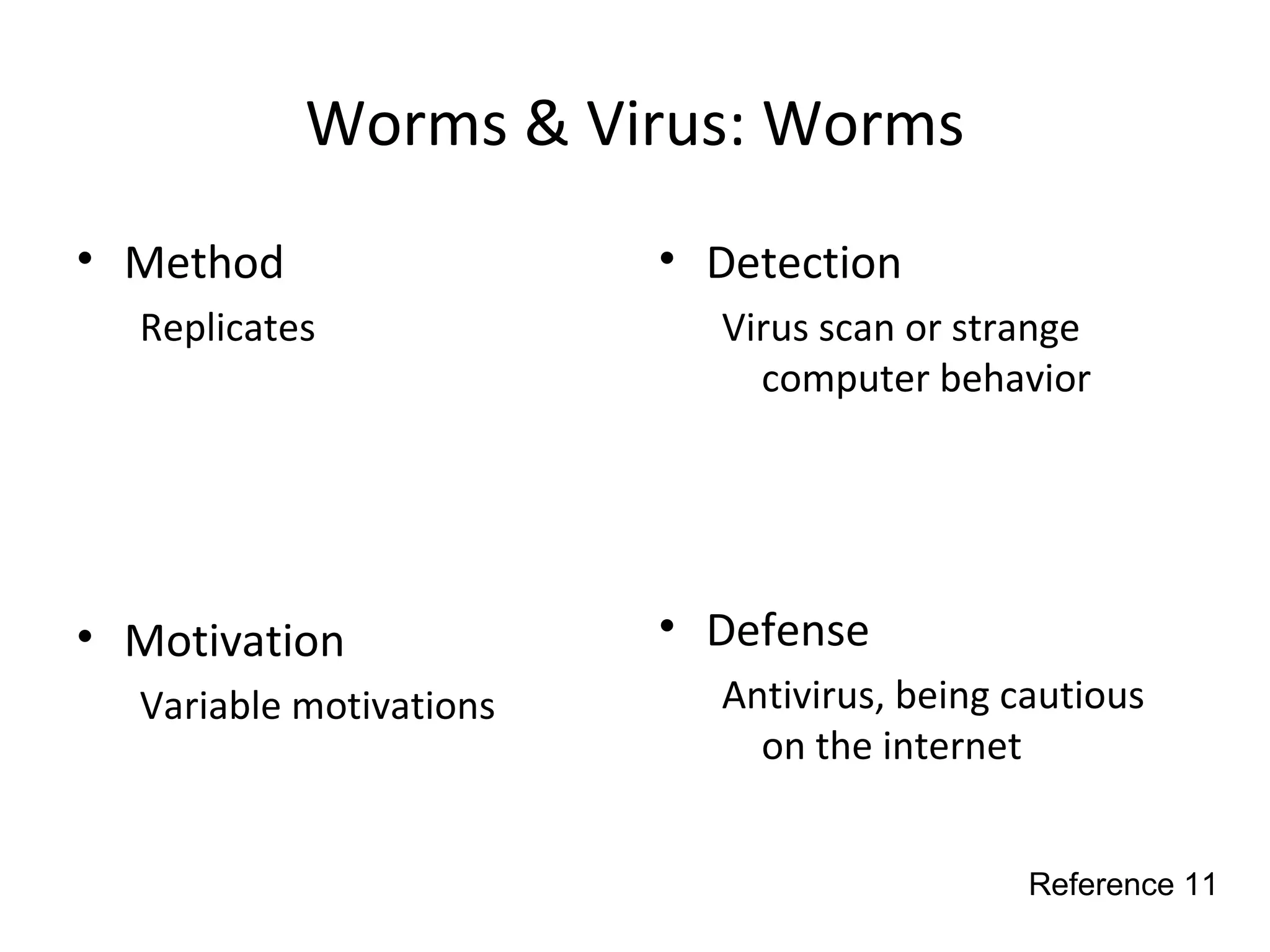 Worms & Virus: Worms

• Method

Replicates

• Motivation

Variable motivations

• Detection

Virus scan or strange computer behavior

• Defense

Antivirus, being cautious on the internet

Reference 11